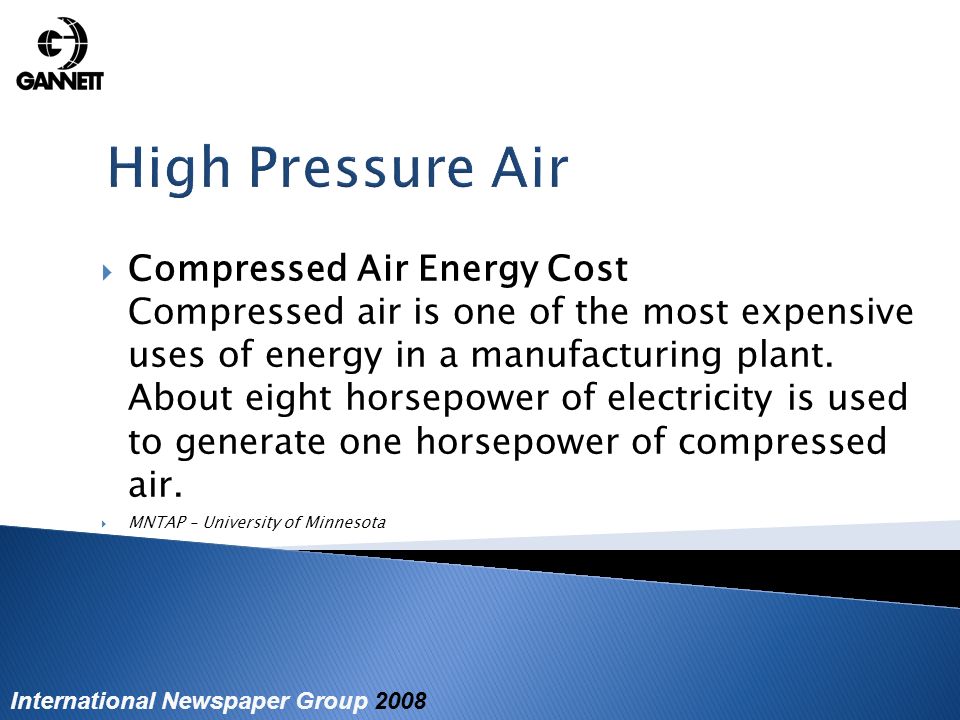 GANNETT

High Pressure Air

Compressed Air Energy Cost
Compressed air is one of the most expensive uses of energy in a manufacturing plant. About eight horsepower of electricity is used to generate one horsepower of compressed air.

MNTAP – University of Minnesota

International Newspaper Group 2008